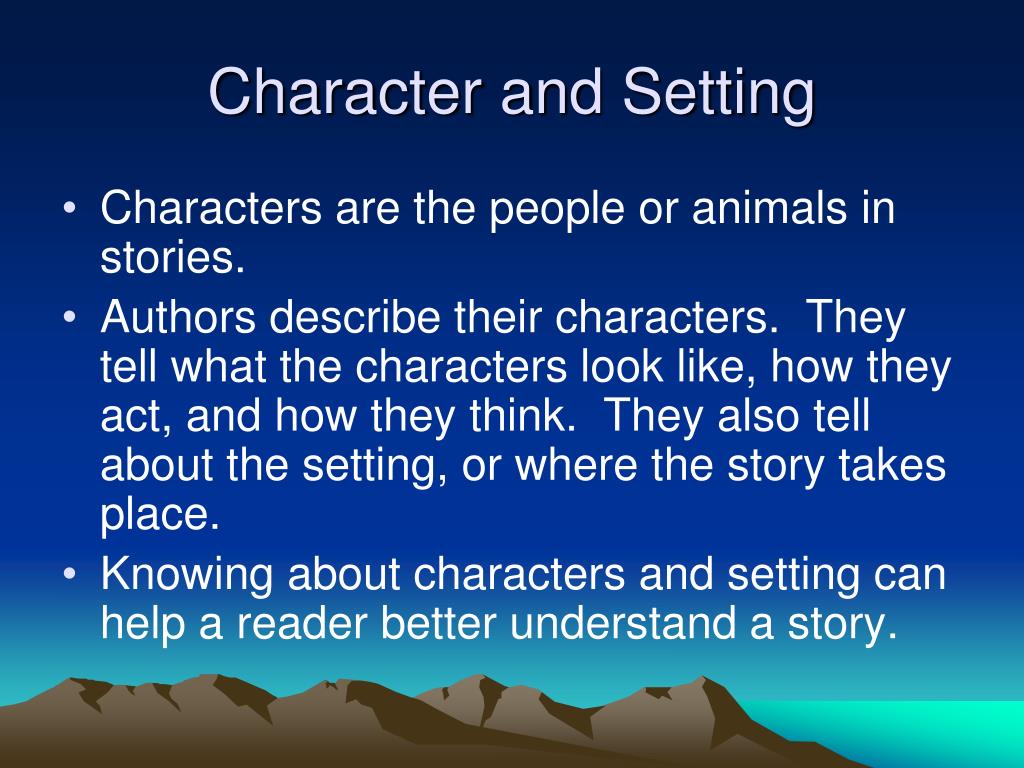 Character and Setting

• Characters are the people or animals in stories.

• Authors describe their characters. They tell what the characters look like, how they act, and how they think. They also tell about the setting, or where the story takes place.

• Knowing about characters and setting can help a reader better understand a story.